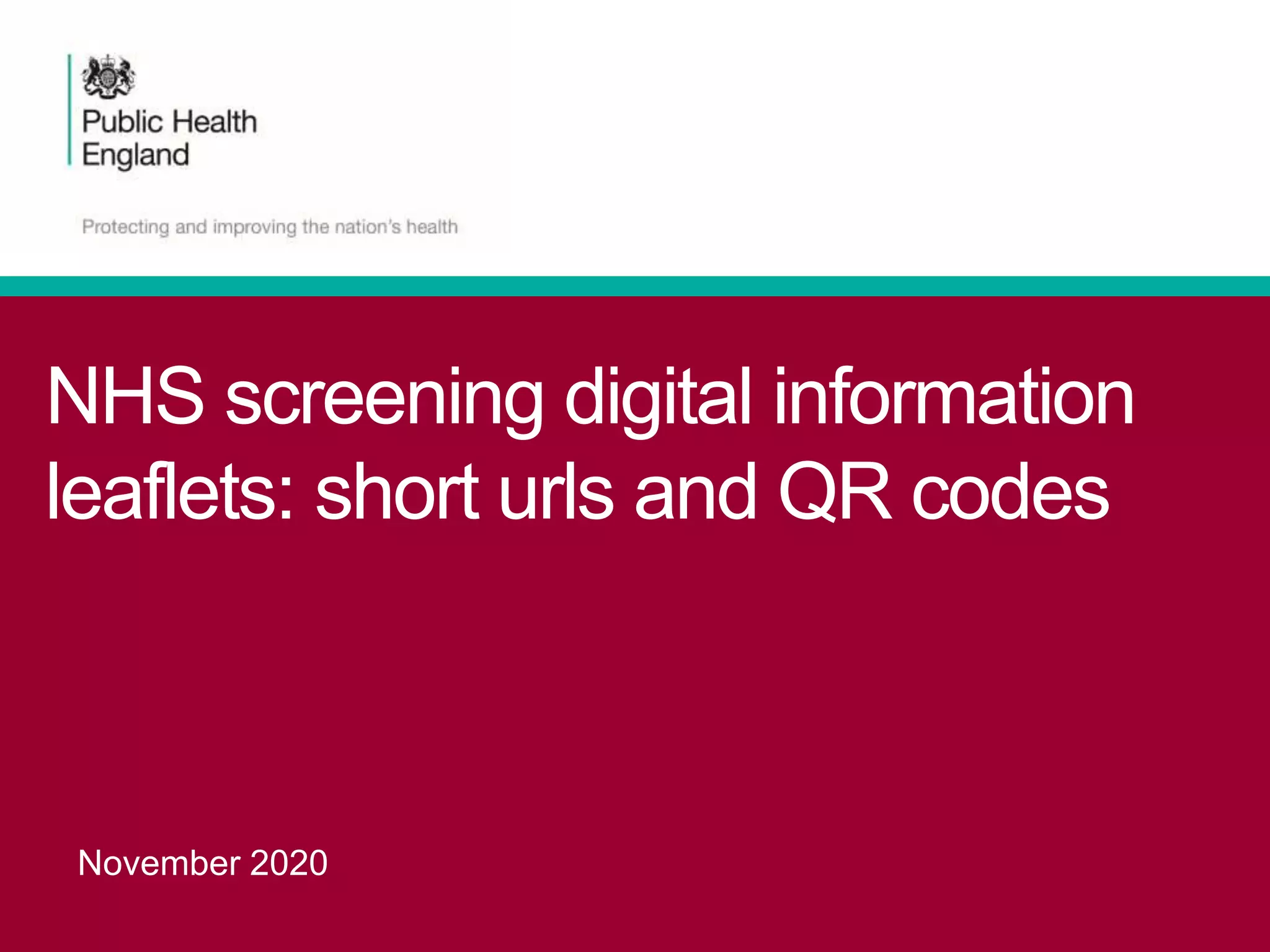 Public Health
England

Protecting and improving the nation's health

NHS screening digital information leaflets: short urls and QR codes

November 2020